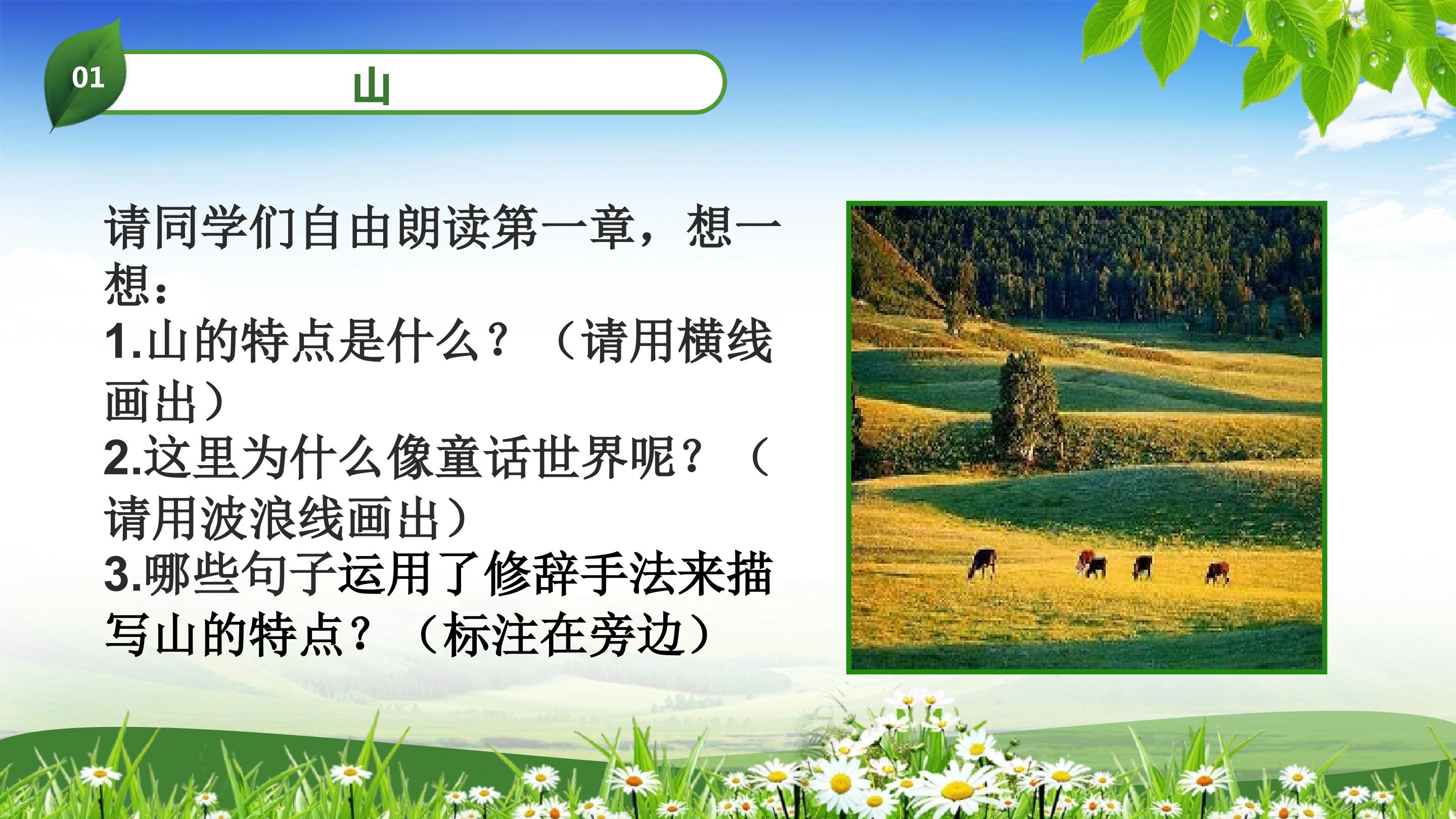 01 山

请同学们自由朗读第一章，想一想：
1.山的特点是什么？（请用横线画出）
2.这里为什么像童话世界呢？（请用波浪线画出）
3.哪些句子运用了修辞手法来描写山的特点？（标注在旁边）